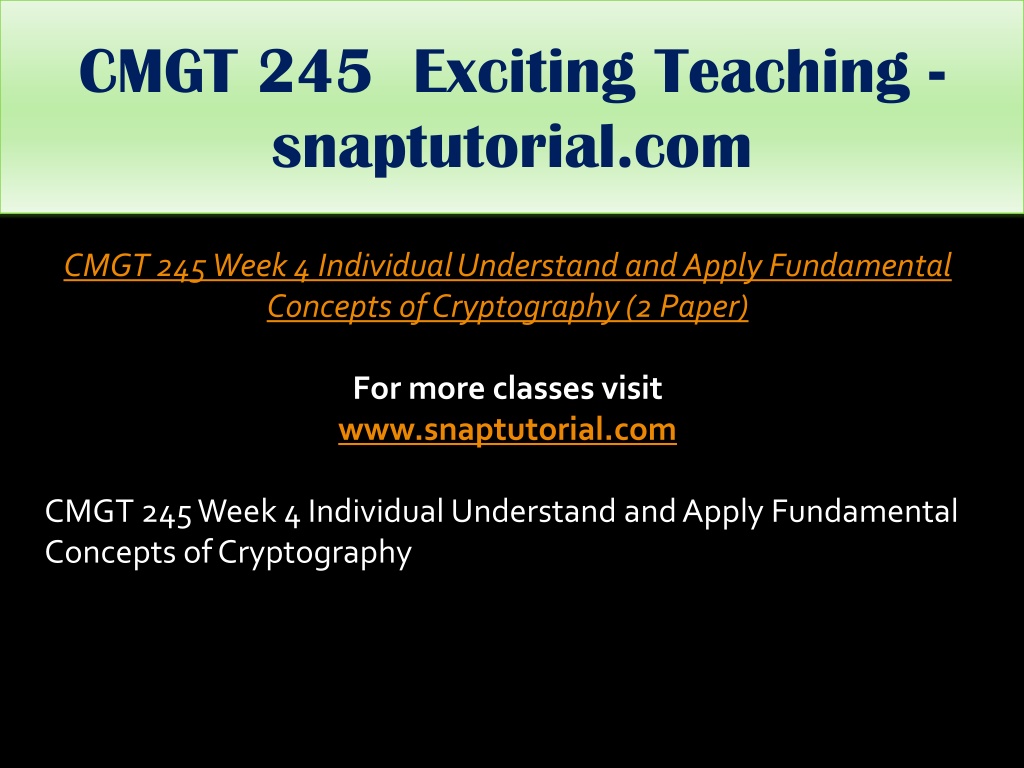 CMGT 245 Exciting Teaching - snaptutorial.com

CMGT 245 Week 4 Individual Understand and Apply Fundamental Concepts of Cryptography (2 Paper)

For more classes visit
www.snaptutorial.com

CMGT 245 Week 4 Individual Understand and Apply Fundamental Concepts of Cryptography